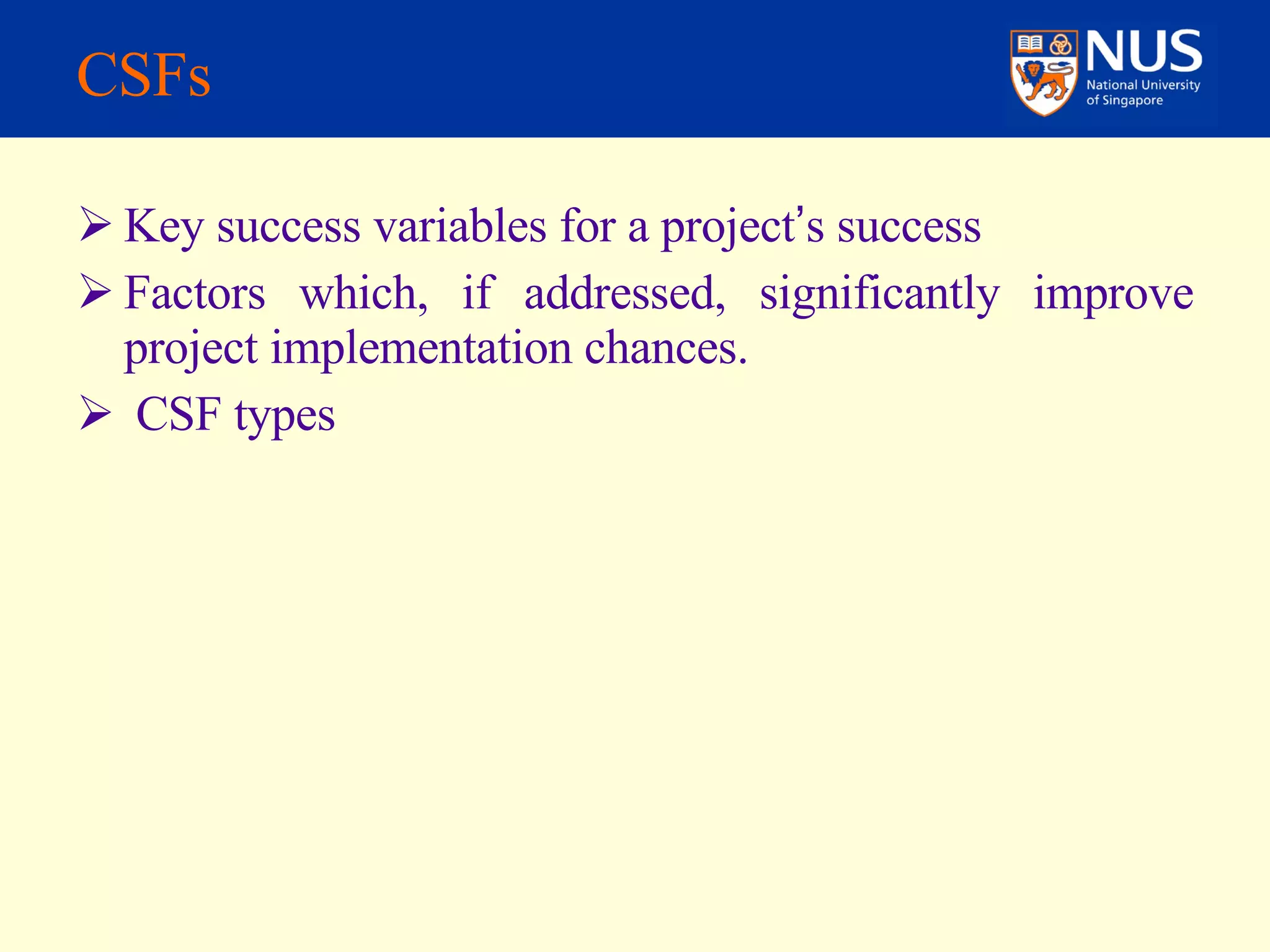 CSFs

NUS
National University of Singapore

➢ Key success variables for a project's success

➢ Factors which, if addressed, significantly improve project implementation chances.

➢ CSF types